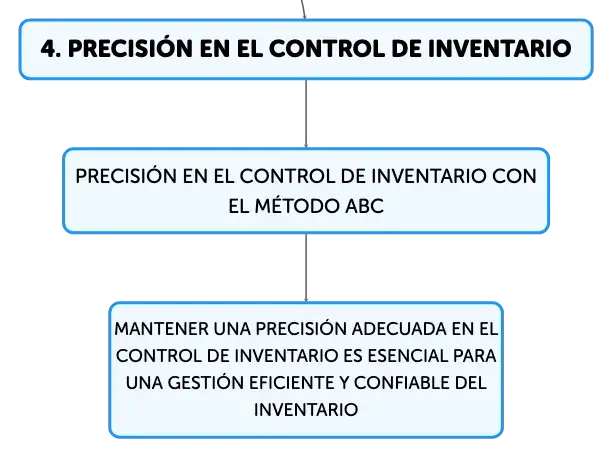 4. PRECISIÓN EN EL CONTROL DE INVENTARIO

PRECISIÓN EN EL CONTROL DE INVENTARIO CON EL MÉTODO ABC

MANTENER UNA PRECISIÓN ADECUADA EN EL CONTROL DE INVENTARIO ES ESENCIAL PARA UNA GESTIÓN EFICIENTE Y CONFIABLE DEL INVENTARIO